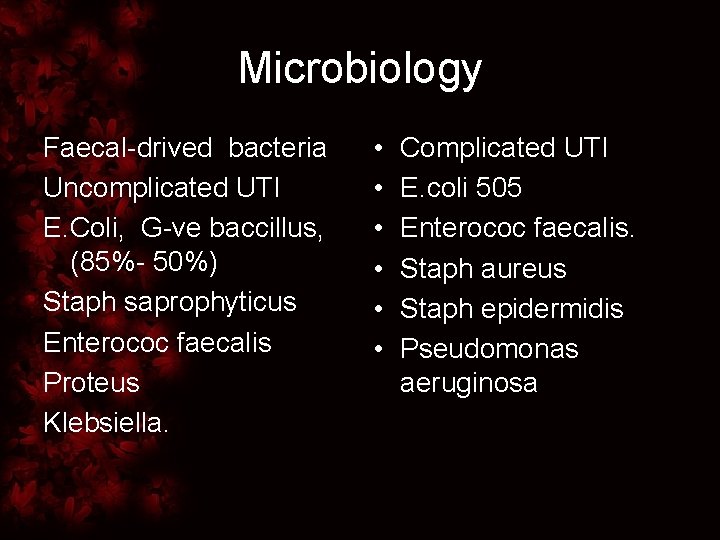 Microbiology

Faecal-drived bacteria
Uncomplicated UTI
E.Coli, G-ve baccillus, (85%- 50%)
Staph saprophyticus
Enterococ faecalis
Proteus
Klebsiella.

• Complicated UTI
• E.coli 505
• Enterococ faecalis.
• Staph aureus
• Staph epidermidis
• Pseudomonas aeruginosa